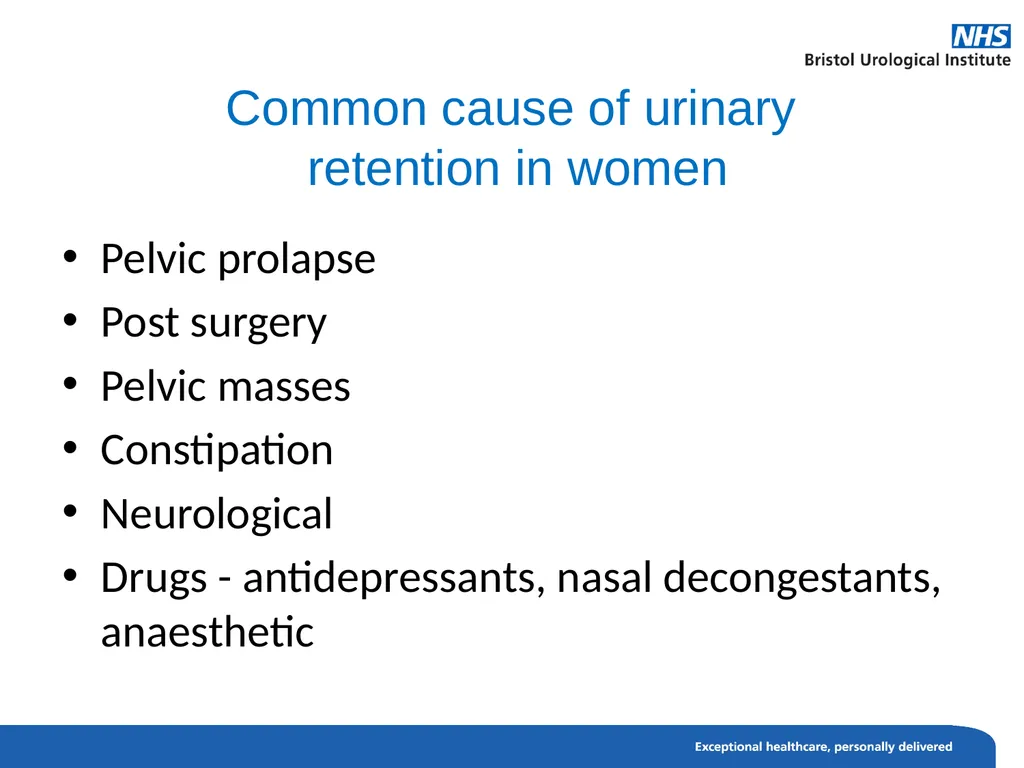 NHS
Bristol Urological Institute

Common cause of urinary retention in women

• Pelvic prolapse
• Post surgery
• Pelvic masses
• Constipation
• Neurological
• Drugs - antidepressants, nasal decongestants, anaesthetic

Exceptional healthcare, personally delivered